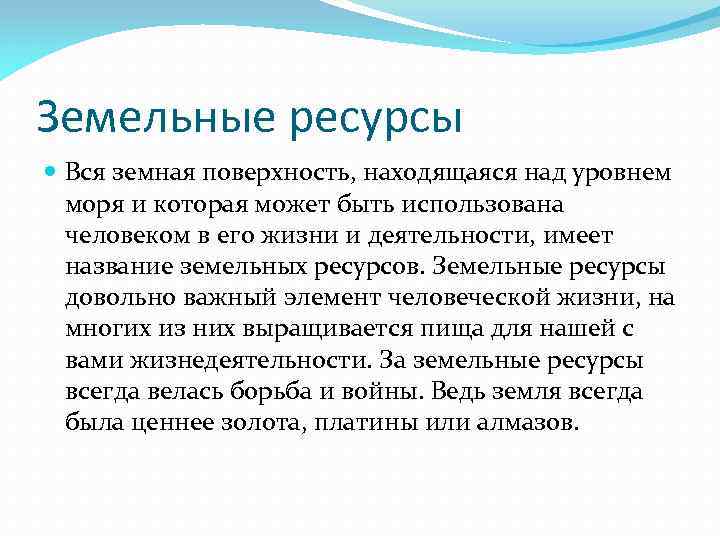 Земельные ресурсы

Вся земная поверхность, находящаяся над уровнем моря и которая может быть использована человеком в его жизни и деятельности, имеет название земельных ресурсов. Земельные ресурсы довольно важный элемент человеческой жизни, на многих из них выращивается пища для нашей с вами жизнедеятельности. За земельные ресурсы всегда велась борьба и войны. Ведь земля всегда была ценнее золота, платины или алмазов.